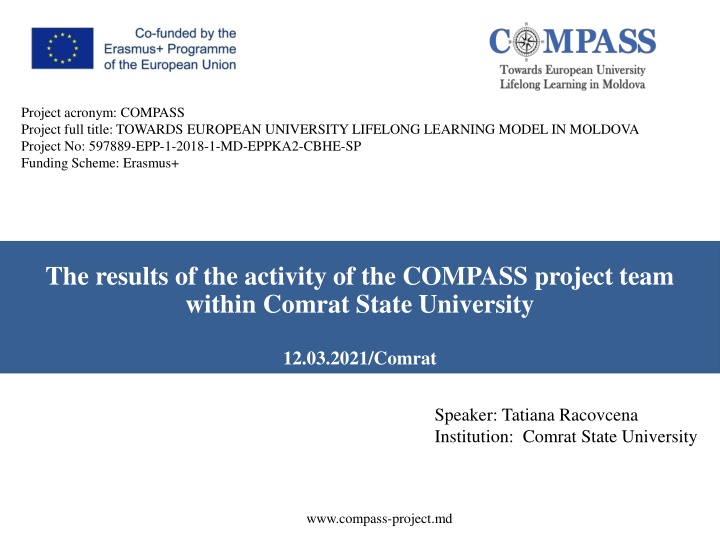 Co-funded by the Erasmus+ Programme of the European Union

COMPASS
Towards European University Lifelong Learning in Moldova

Project acronym: COMPASS
Project full title: TOWARDS EUROPEAN UNIVERSITY LIFELONG LEARNING MODEL IN MOLDOVA
Project No: 597889-EPP-1-2018-1-MD-EPPKA2-CBHE-SP
Funding Scheme: Erasmus+

The results of the activity of the COMPASS project team within Comrat State University

12.03.2021/Comrat

Speaker: Tatiana Racovcena
Institution: Comrat State University

www.compass-project.md